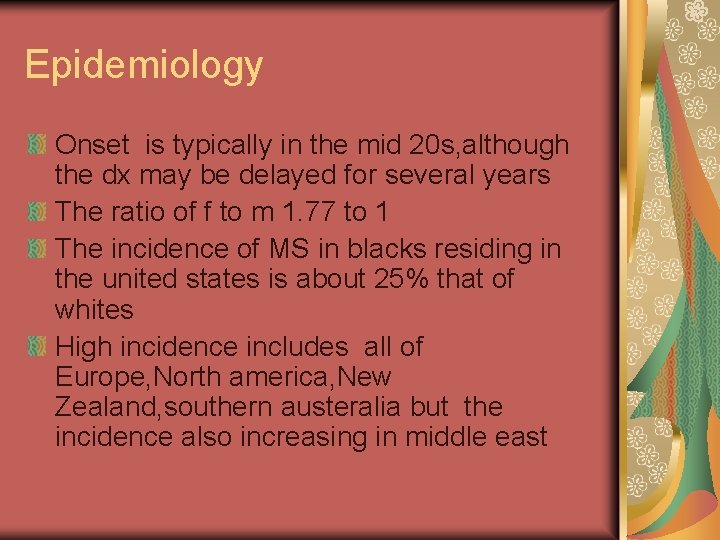 Epidemiology

Onset is typically in the mid 20s,although the dx may be delayed for several years

The ratio of f to m 1.77 to 1

The incidence of MS in blacks residing in the united states is about 25% that of whites

High incidence includes all of Europe,North america,New Zealand,southern austeralia but the incidence also increasing in middle east